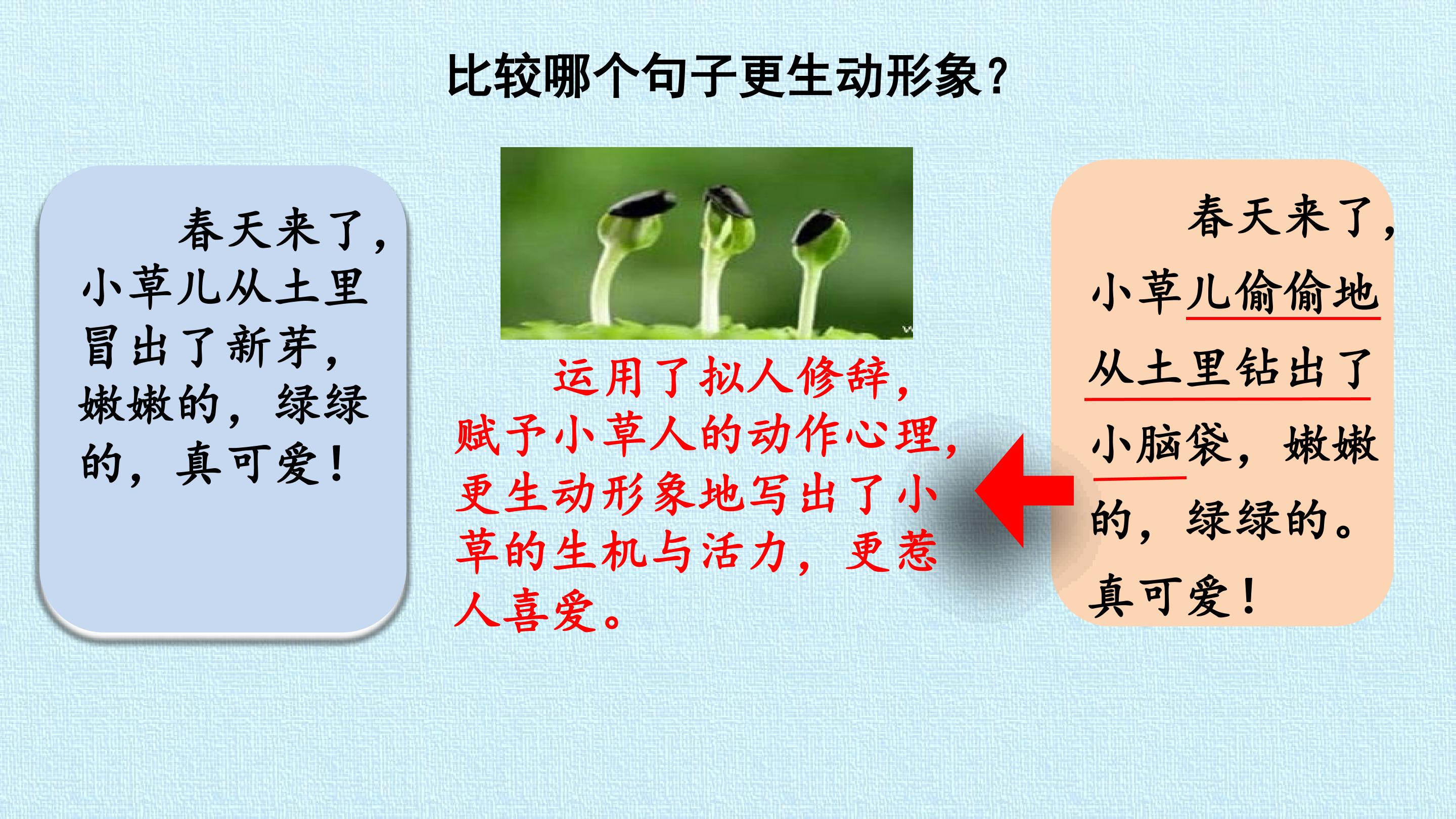 比较哪个句子更生动形象？

春天来了，小草儿从土里冒出了新芽，嫩嫩的，绿绿的，真可爱！

运用了拟人修辞，赋予小草人的动作心理，更生动形象地写出了小草的生机与活力，更惹人喜爱。

春天来了，小草儿偷偷地从土里钻出了小脑袋，嫩嫩的，绿绿的。真可爱！